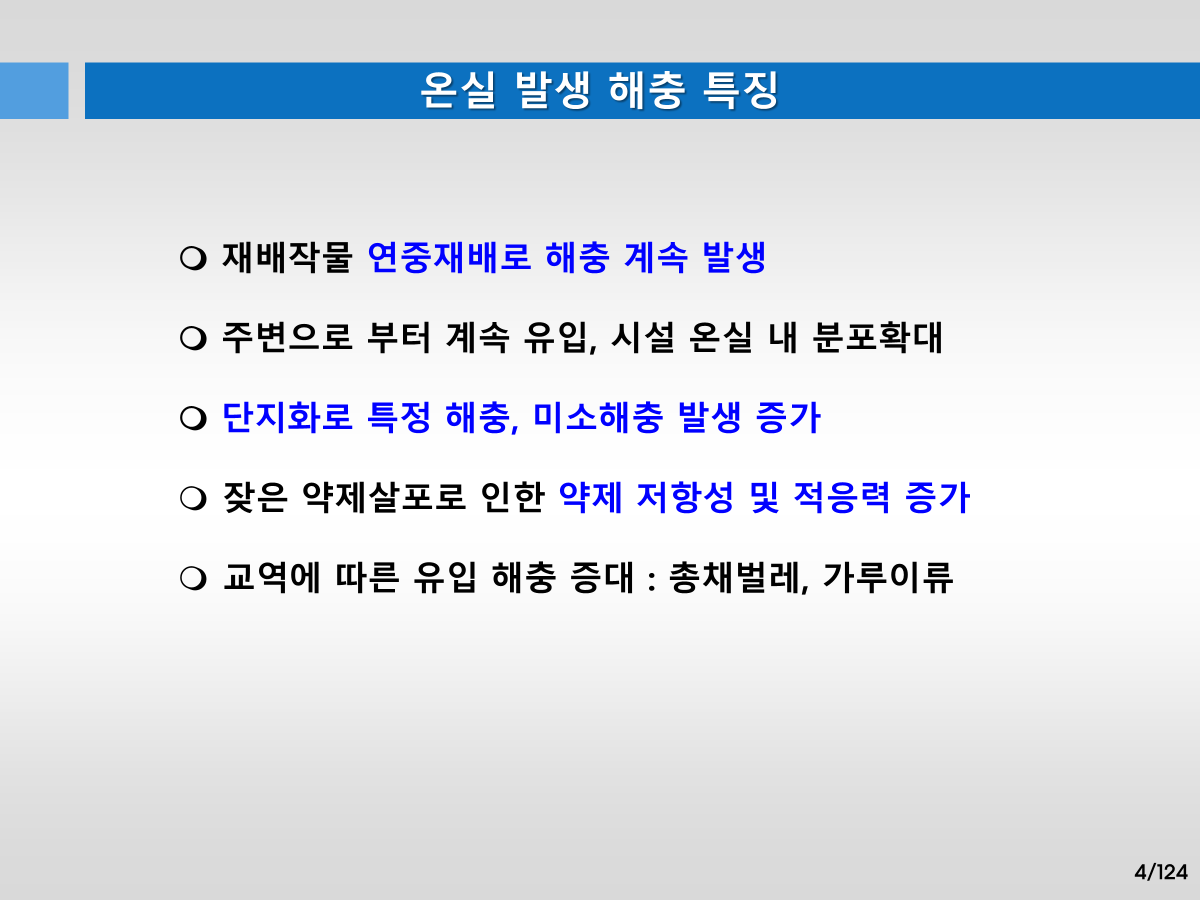 온실 발생 해충 특징

❍ 재배작물 연중재배로 해충 계속 발생

❍ 주변으로 부터 계속 유입, 시설 온실 내 분포확대

❍ 단지화로 특정 해충, 미소해충 발생 증가

❍ 잦은 약제살포로 인한 약제 저항성 및 적응력 증가

❍ 교역에 따른 유입 해충 증대 : 총채벌레, 가루이류

4/124